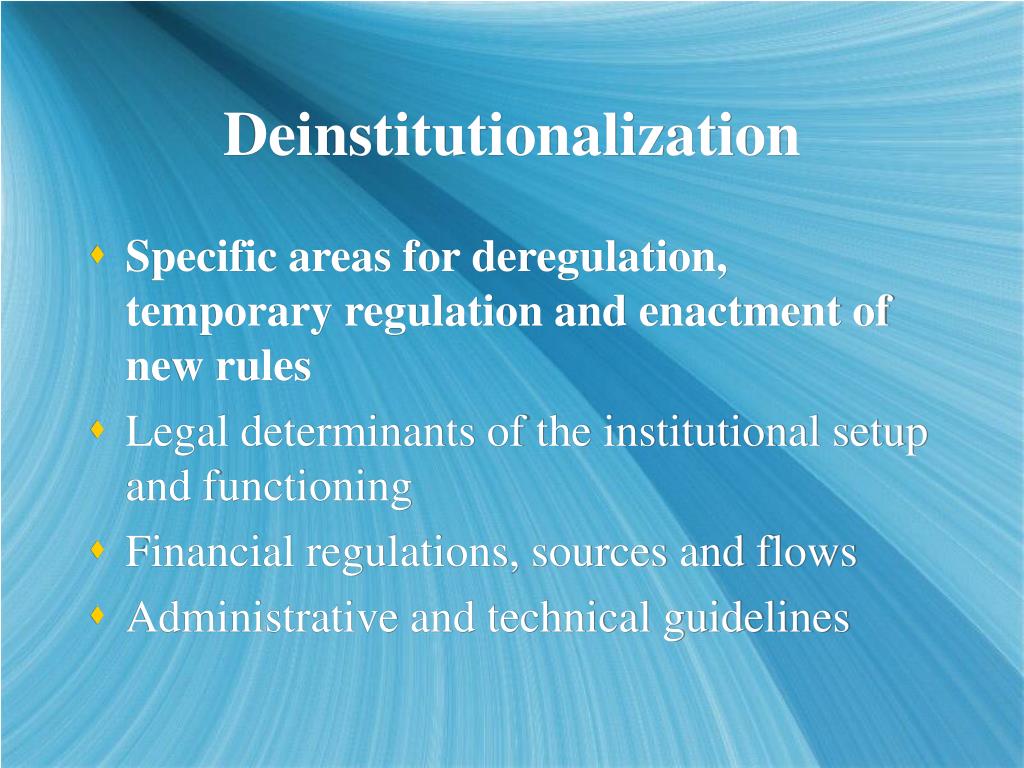 Deinstitutionalization

- Specific areas for deregulation, temporary regulation and enactment of new rules
- Legal determinants of the institutional setup and functioning
- Financial regulations, sources and flows
- Administrative and technical guidelines